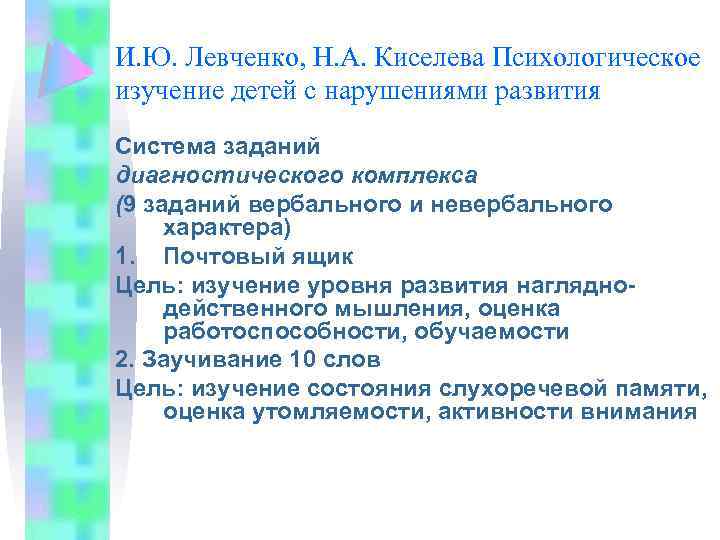 И.Ю. Левченко, Н.А. Киселева Психологическое изучение детей с нарушениями развития

Система заданий
диагностического комплекса
(9 заданий вербального и невербального характера)
1. Почтовый ящик
Цель: изучение уровня развития наглядно-действенного мышления, оценка работоспособности, обучаемости
2. Заучивание 10 слов
Цель: изучение состояния слухоречевой памяти, оценка утомляемости, активности внимания